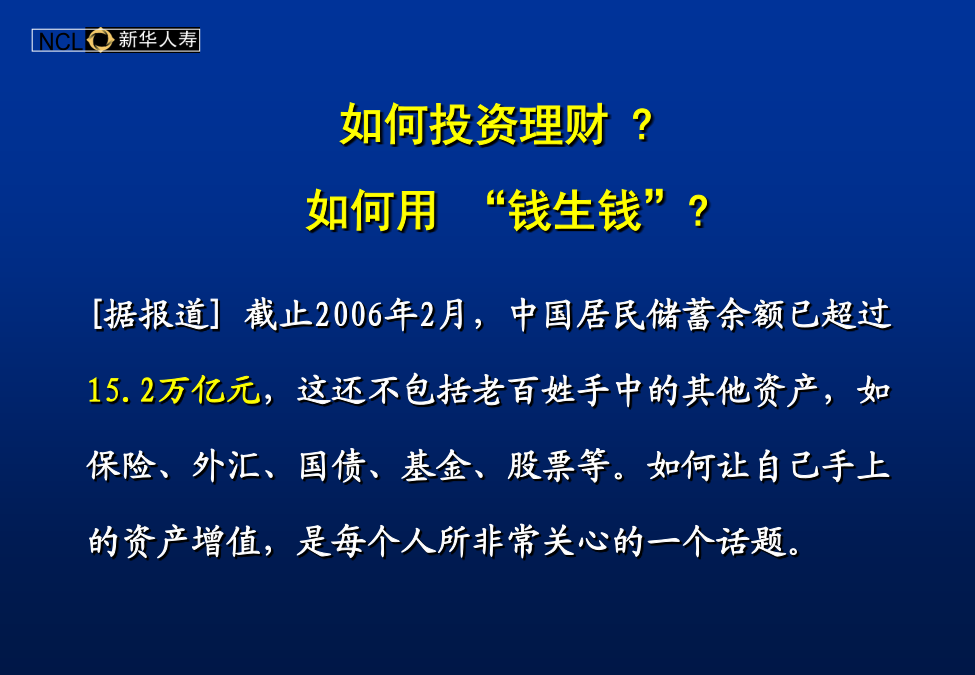 NCL 新华人寿

如何投资理财 ？

如何用 “钱生钱”？

[据报道] 截止2006年2月，中国居民储蓄余额已超过15.2万亿元，这还不包括老百姓手中的其他资产，如保险、外汇、国债、基金、股票等。如何让自己手上的资产增值，是每个人所非常关心的一个话题。